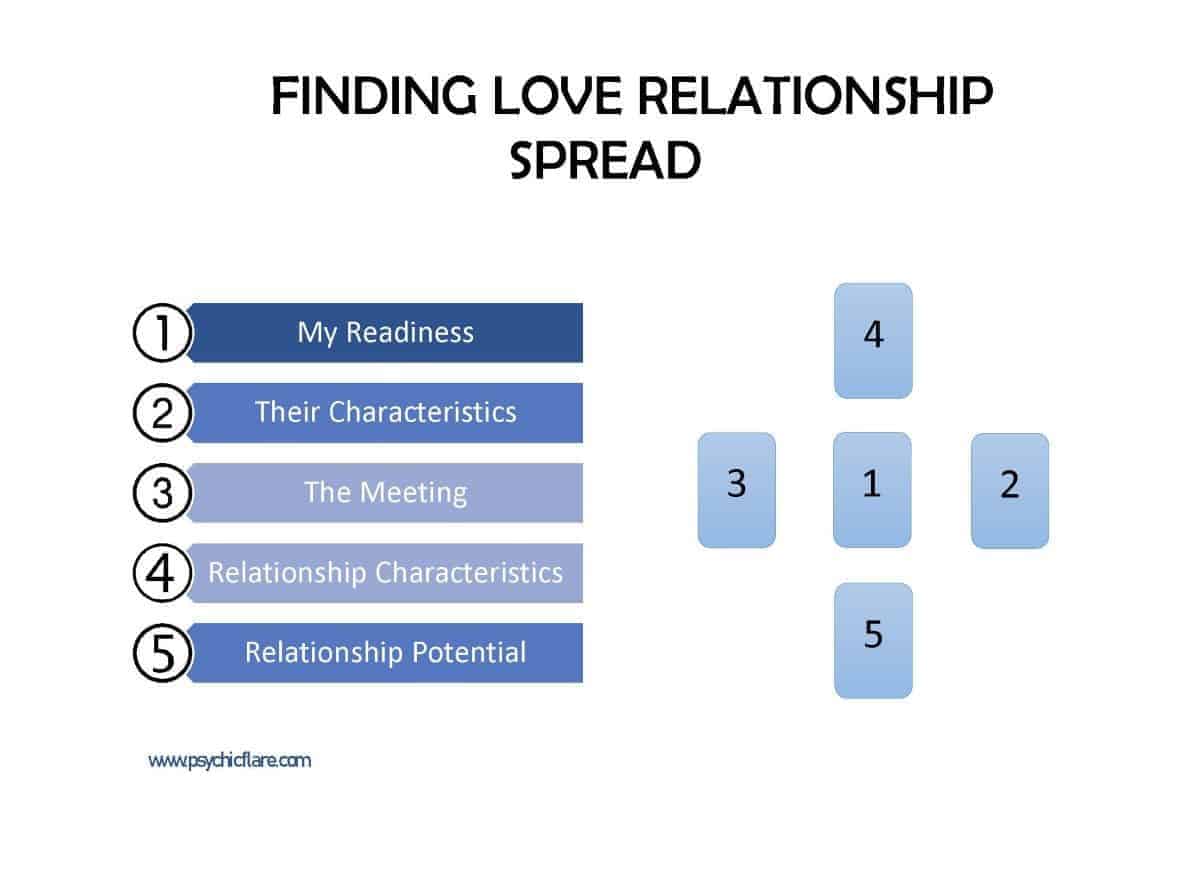 FINDING LOVE RELATIONSHIP SPREAD

1 My Readiness
2 Their Characteristics
3 The Meeting
4 Relationship Characteristics
5 Relationship Potential

4
3 1 2
5

www.psychicflare.com